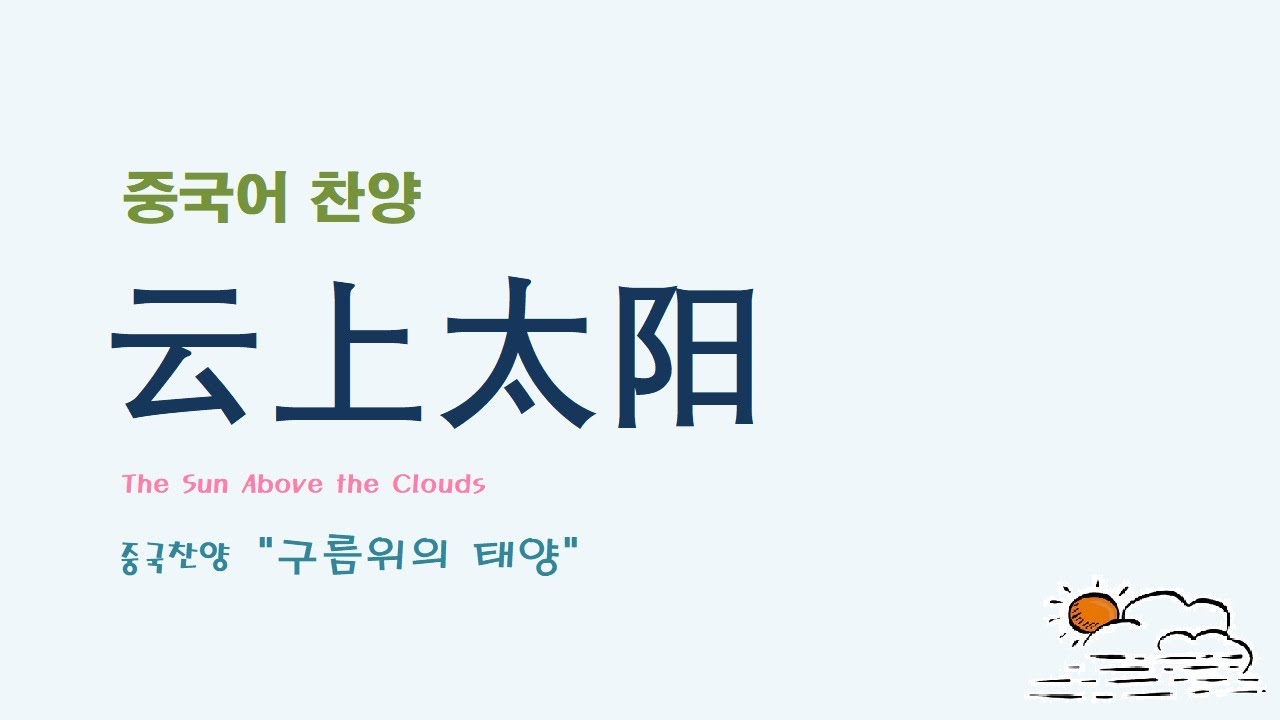 중국어 찬양

云上太阳

The Sun Above the Clouds

중국찬양 "구름위의 태양"